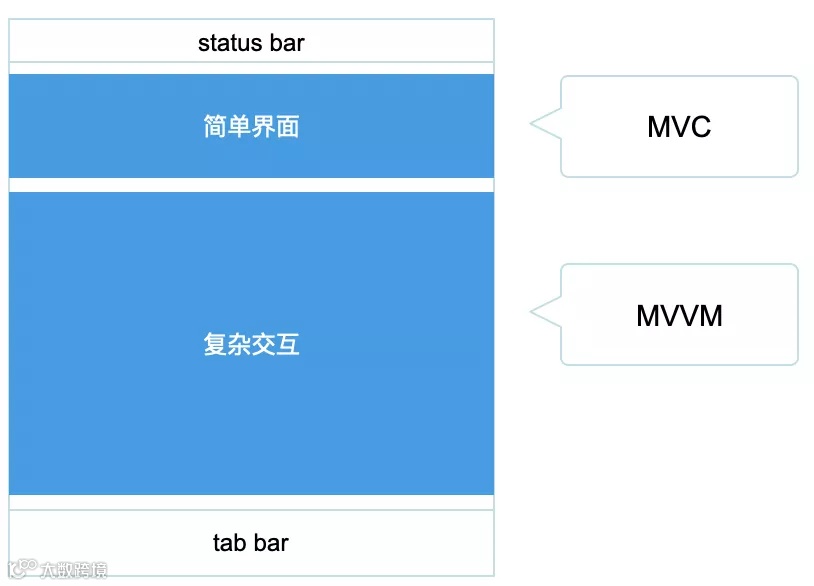 status bar

简单界面

MVC

复杂交互

MVVM

tab bar

大数跨境